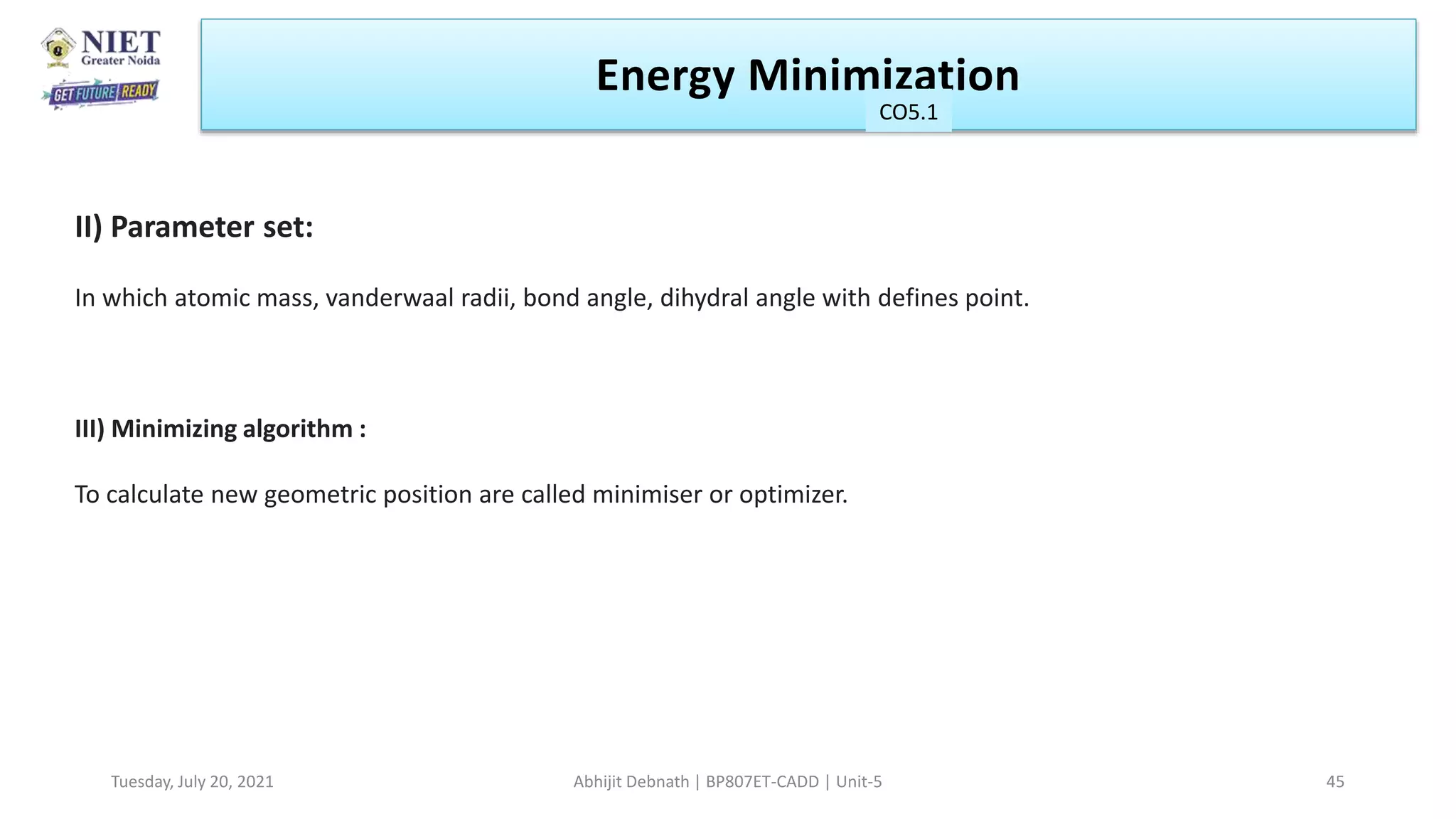 NIET
Greater Noida
GET FUTURE READY

Energy Minimization
CO5.1

II) Parameter set:

In which atomic mass, vanderwaal radii, bond angle, dihydral angle with defines point.

III) Minimizing algorithm :

To calculate new geometric position are called minimiser or optimizer.

Tuesday, July 20, 2021 Abhijit Debnath | BP807ET-CADD | Unit-5 45